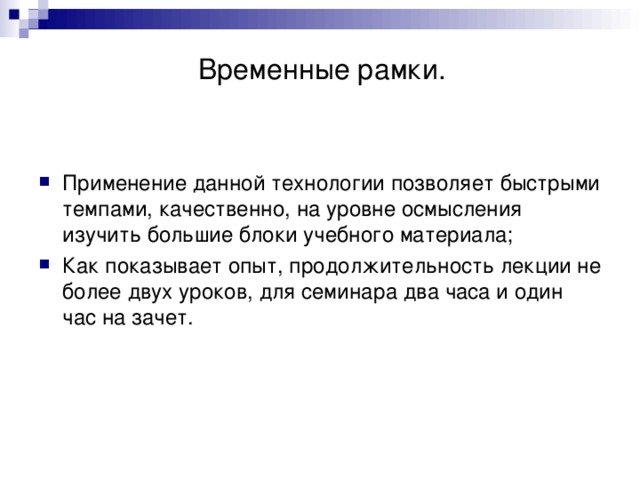 Временные рамки.

Применение данной технологии позволяет быстрыми темпами, качественно, на уровне осмысления изучить большие блоки учебного материала;

Как показывает опыт, продолжительность лекции не более двух уроков, для семинара два часа и один час на зачет.